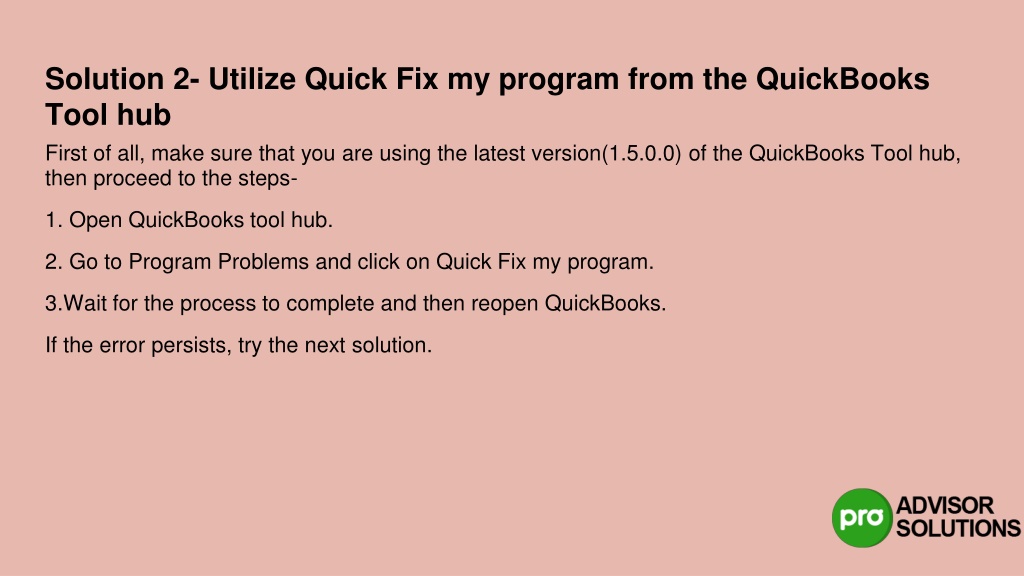 Solution 2- Utilize Quick Fix my program from the QuickBooks Tool hub

First of all, make sure that you are using the latest version(1.5.0.0) of the QuickBooks Tool hub, then proceed to the steps-

1. Open QuickBooks tool hub.

2. Go to Program Problems and click on Quick Fix my program.

3.Wait for the process to complete and then reopen QuickBooks.

If the error persists, try the next solution.

pro ADVISOR SOLUTIONS